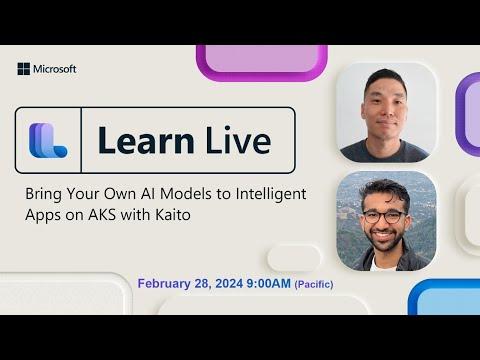 Microsoft

Learn Live

Bring Your Own AI Models to Intelligent Apps on AKS with Kaito

February 28, 2024 9:00AM (Pacific)